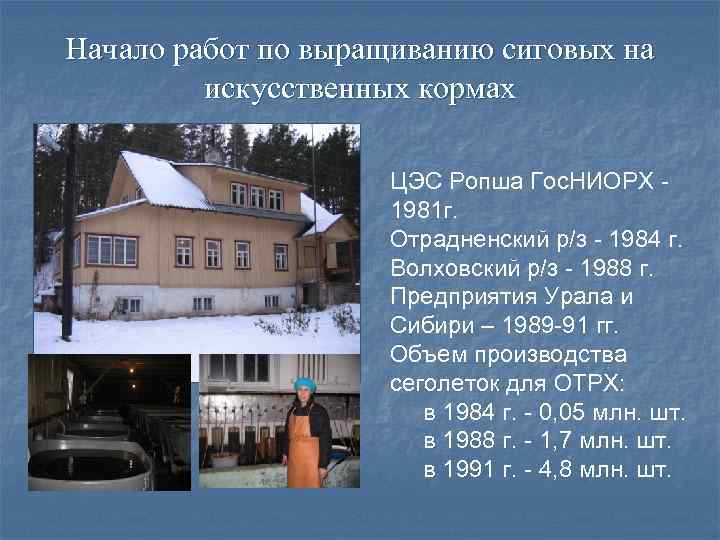 Начало работ по выращиванию сиговых на искусственных кормах

ЦЭС Ропша ГосНИОРХ - 1981г.
Отрадненский р/з - 1984 г.
Волховский р/з - 1988 г.
Предприятия Урала и Сибири – 1989-91 гг.
Объем производства сеголеток для ОТРХ:
в 1984 г. - 0,05 млн. шт.
в 1988 г. - 1,7 млн. шт.
в 1991 г. - 4,8 млн. шт.